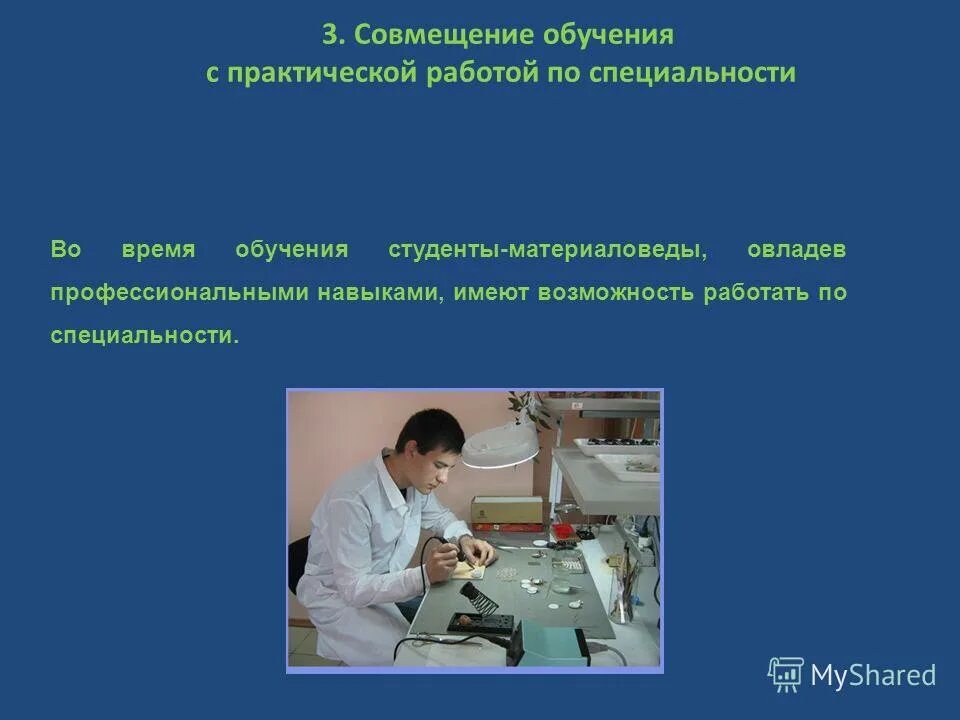 3. Совмещение обучения
с практической работой по специальности

Во время обучения студенты-материаловеды, овладев профессиональными навыками, имеют возможность работать по специальности.

MyShared